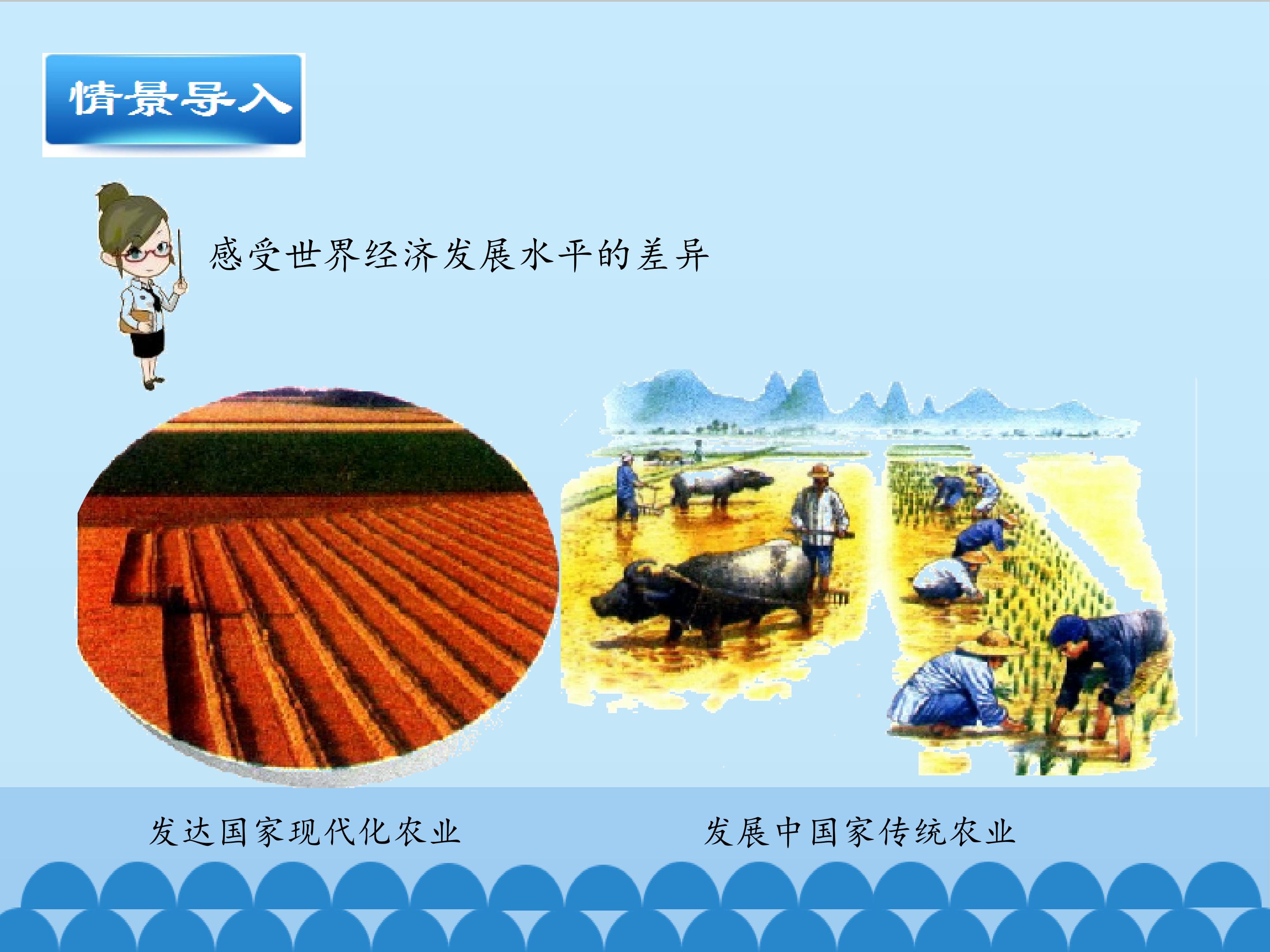 情景导入

感受世界经济发展水平的差异

发达国家现代化农业

发展中国家传统农业